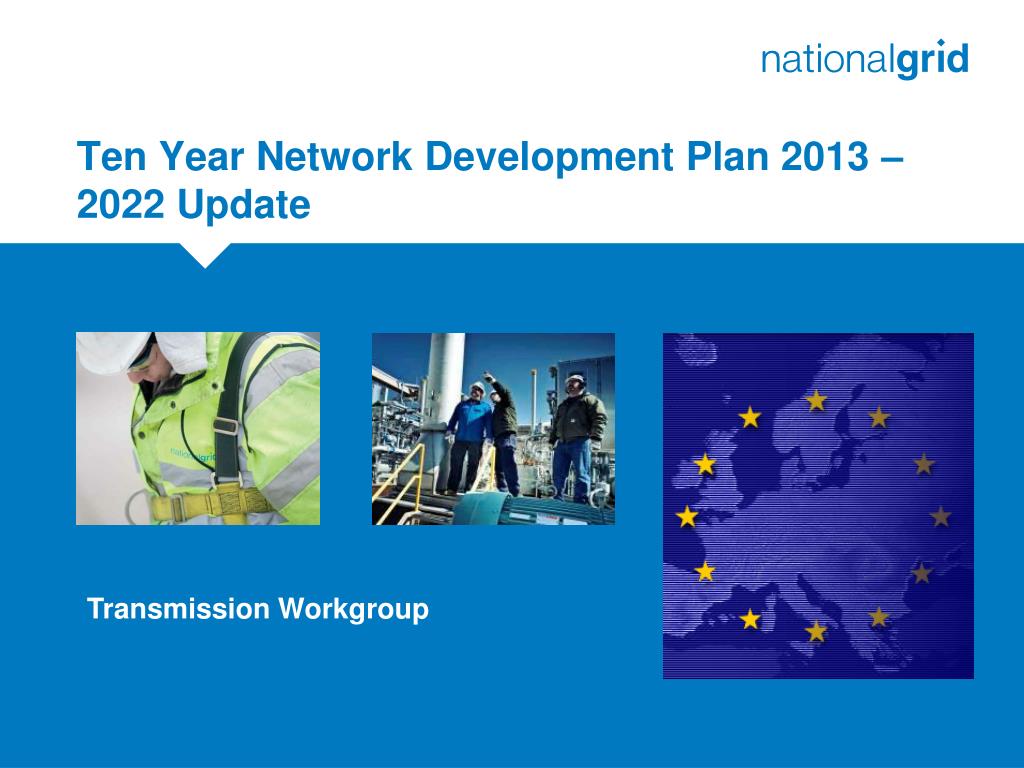 nationalgrid

Ten Year Network Development Plan 2013 – 2022 Update

nationalgrid

Transmission Workgroup